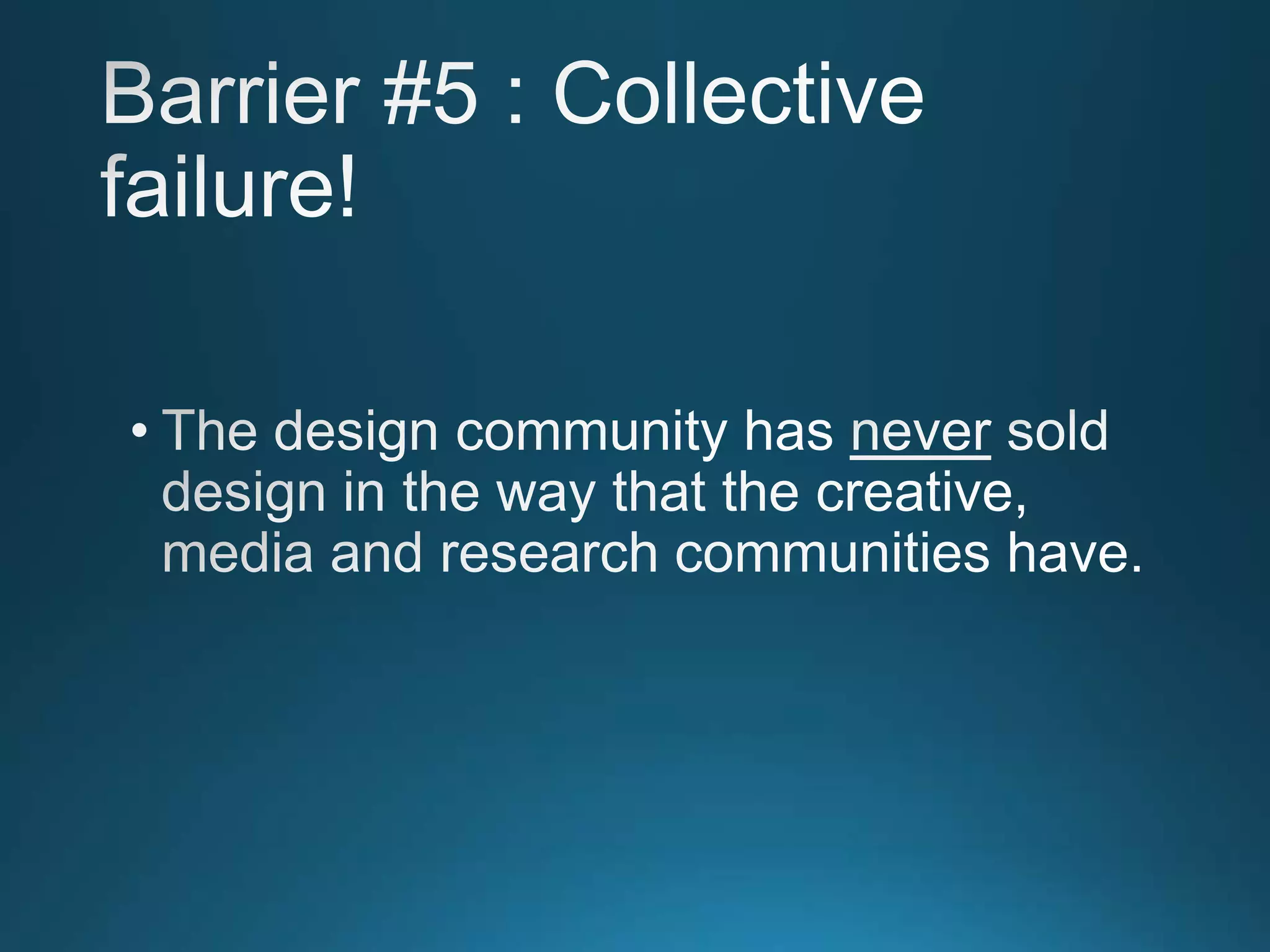 Barrier #5 : Collective failure!

• The design community has never sold design in the way that the creative, media and research communities have.